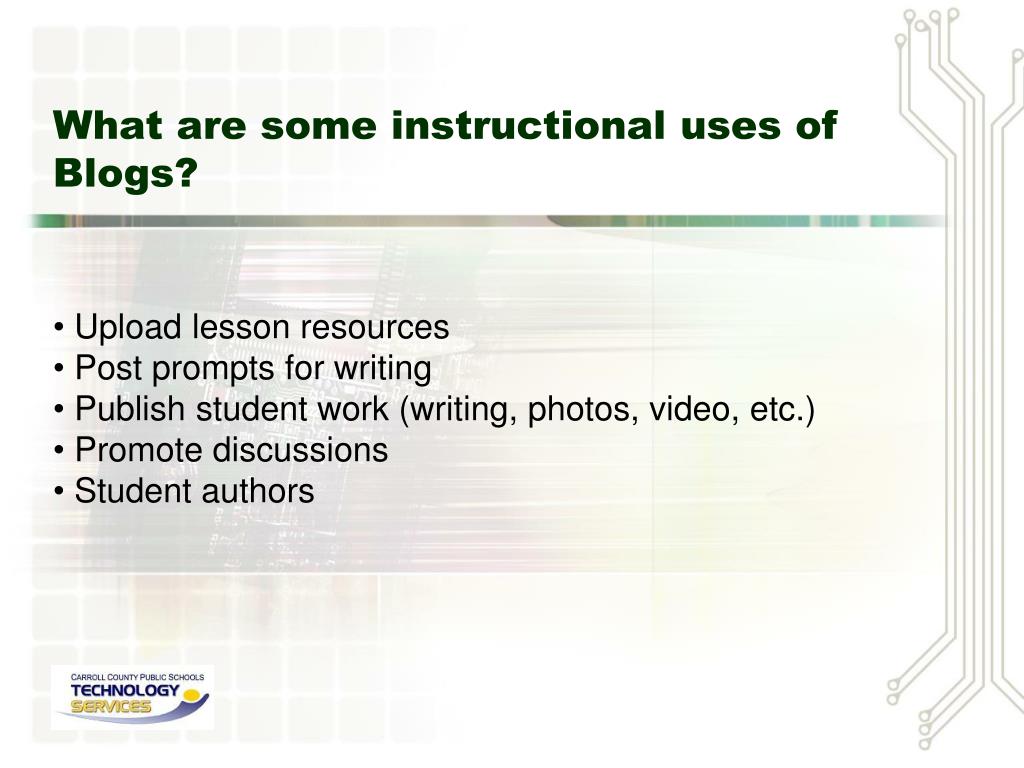 What are some instructional uses of Blogs?

• Upload lesson resources
• Post prompts for writing
• Publish student work (writing, photos, video, etc.)
• Promote discussions
• Student authors

CARROLL COUNTY PUBLIC SCHOOLS
TECHNOLOGY
SERVICES